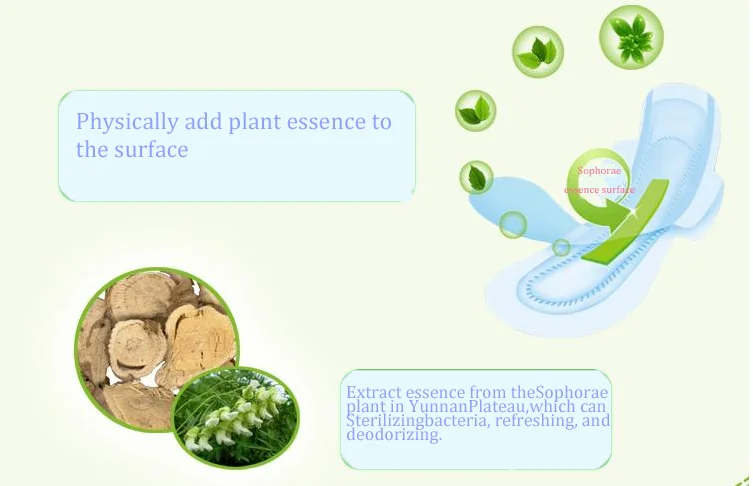 Physically add plant essence to the surface

Sophorae essence surface

Extract essence from theSophorae plant in YunnanPlateau,which can Sterilizingbacteria, refreshing, and deodorizing.